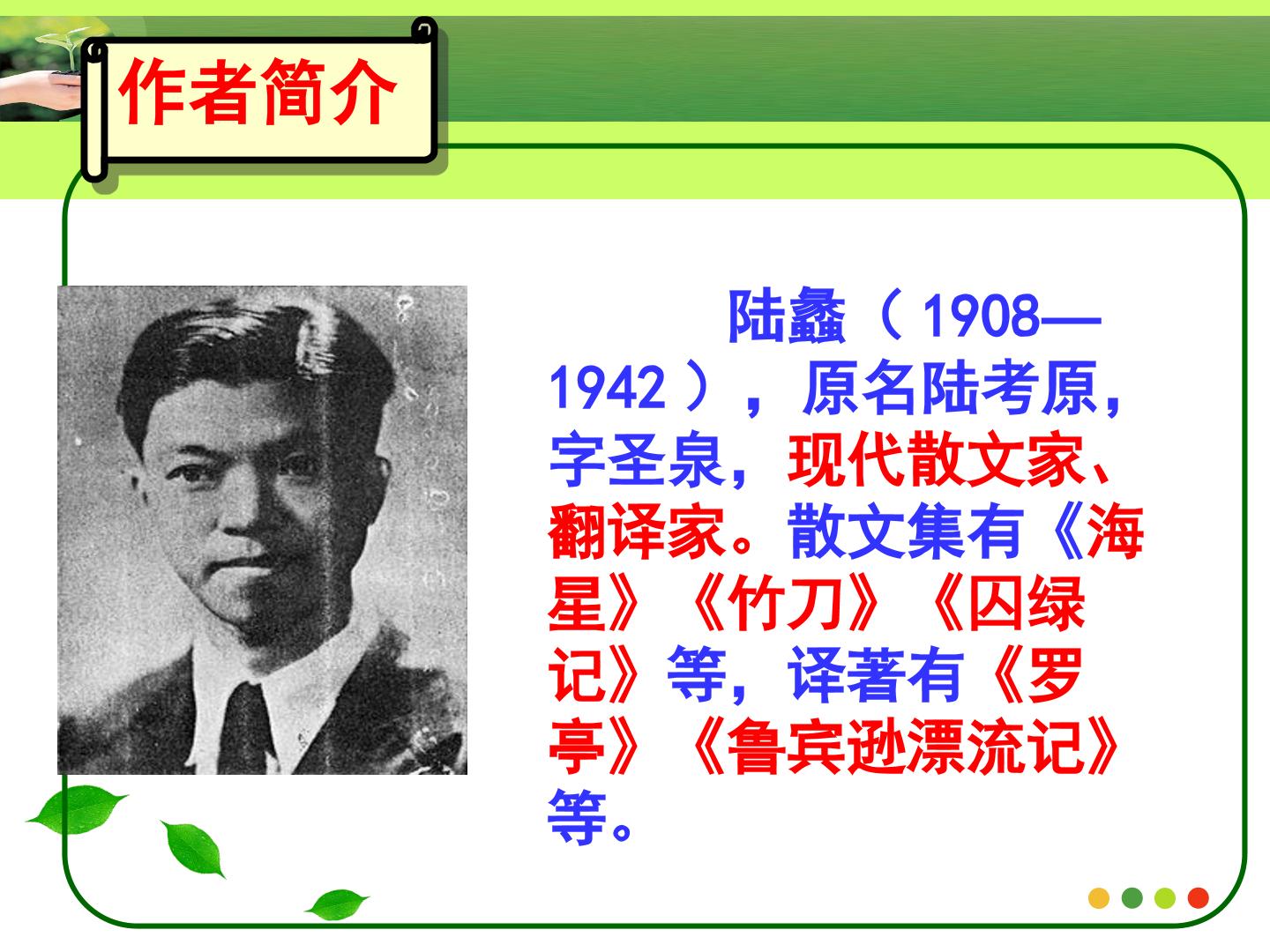 作者简介

陆蠡（1908—1942），原名陆考原，字圣泉，现代散文家、翻译家。散文集有《海星》《竹刀》《囚绿记》等，译著有《罗亭》《鲁宾逊漂流记》等。